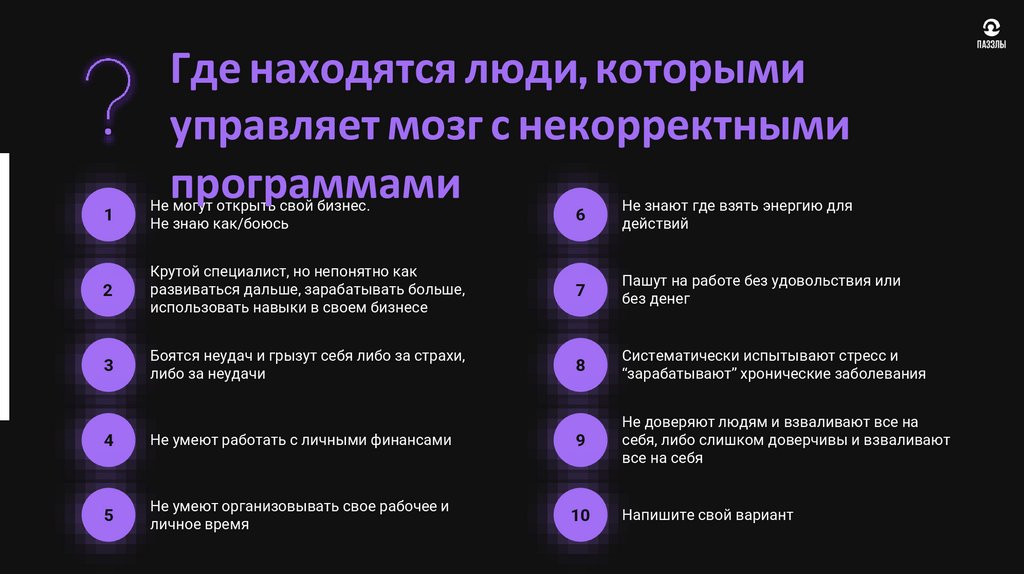 ПАЗЗЛЫ

?

Где находятся люди, которыми управляет мозг с некорректными программами

1 Не могут открыть свой бизнес. Не знаю как/боюсь

2 Крутой специалист, но непонятно как развиваться дальше, зарабатывать больше, использовать навыки в своем бизнесе

3 Боятся неудач и грызут себя либо за страхи, либо за неудачи

4 Не умеют работать с личными финансами

5 Не умеют организовывать свое рабочее и личное время

6 Не знают где взять энергию для действий

7 Пашут на работе без удовольствия или без денег

8 Систематически испытывают стресс и “зарабатывают” хронические заболевания

9 Не доверяют людям и взваливают все на себя, либо слишком доверчивы и взваливают все на себя

10 Напишите свой вариант